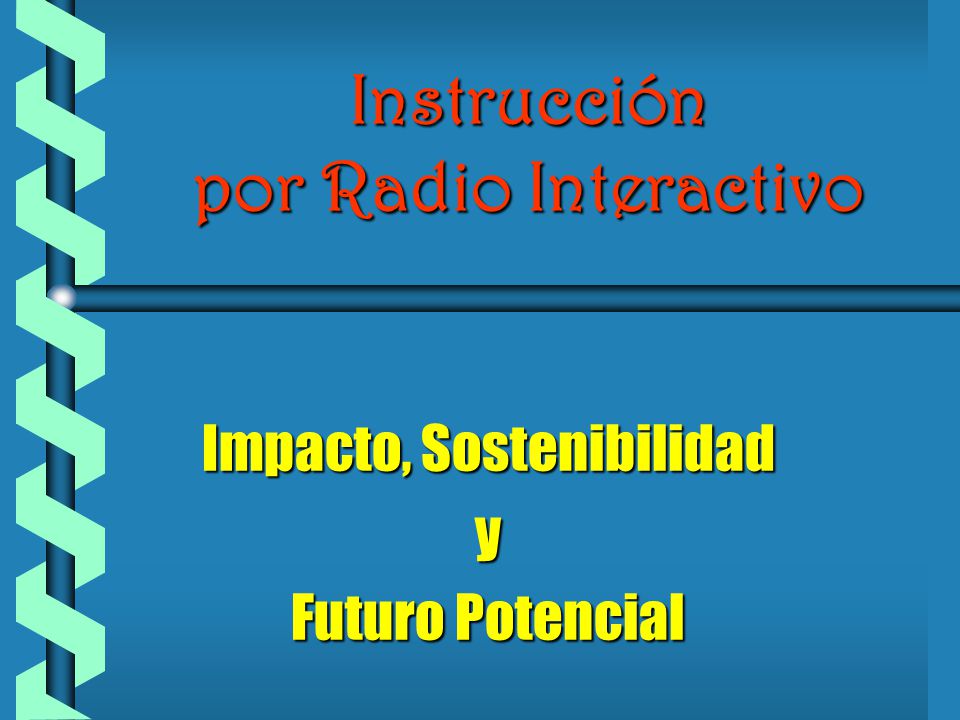 Instrucción
por Radio Interactivo

Impacto, Sostenibilidad
y
Futuro Potencial